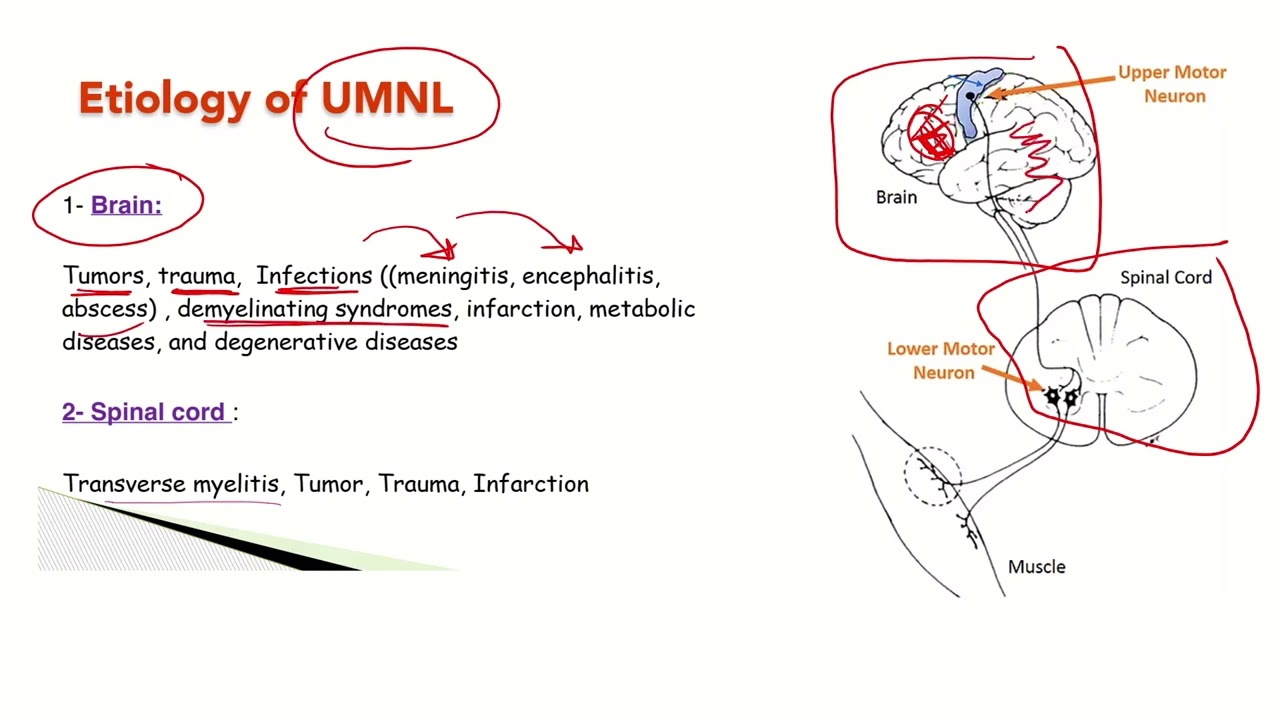 Etiology of UMNL

1- Brain:

Tumors, trauma, Infections ((meningitis, encephalitis, abscess) , demyelinating syndromes, infarction, metabolic diseases, and degenerative diseases

2- Spinal cord :

Transverse myelitis, Tumor, Trauma, Infarction

Upper Motor Neuron

Brain

Spinal Cord

Lower Motor Neuron

Muscle